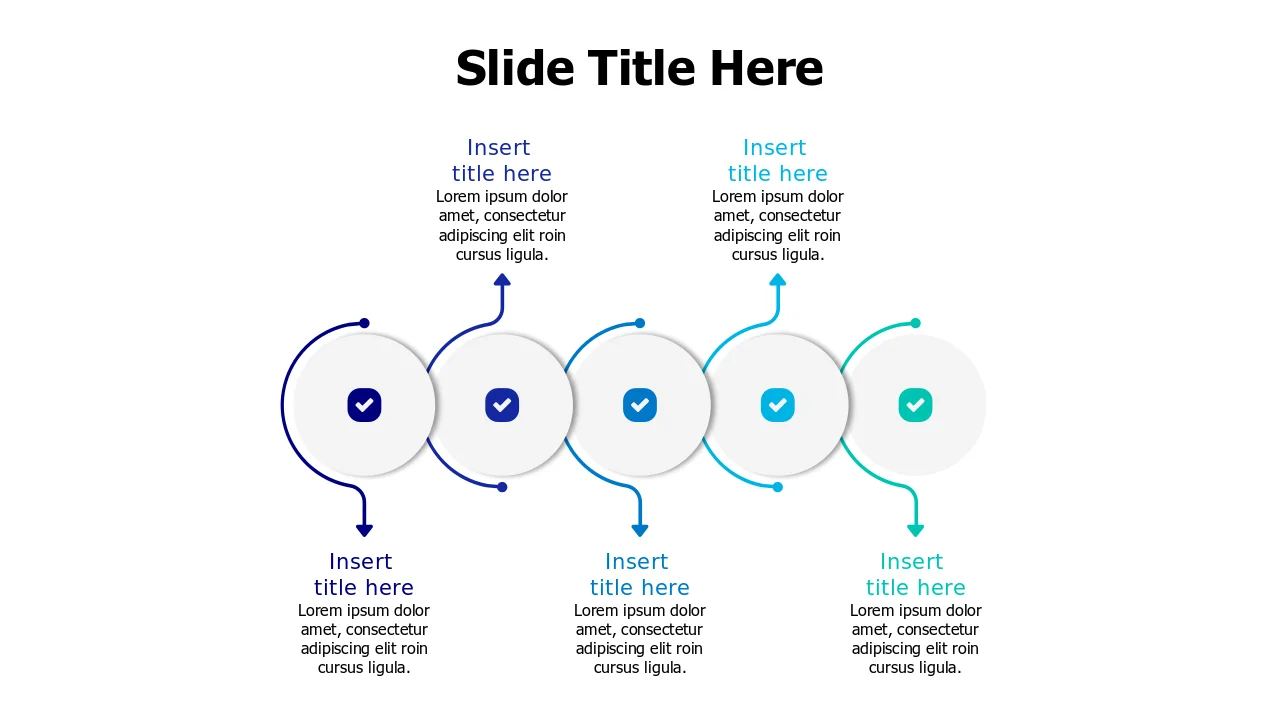 Slide Title Here

Insert title here
Lorem ipsum dolor amet, consectetur adipiscing elit roin cursus ligula.

Insert title here
Lorem ipsum dolor amet, consectetur adipiscing elit roin cursus ligula.

Insert title here
Lorem ipsum dolor amet, consectetur adipiscing elit roin cursus ligula.

Insert title here
Lorem ipsum dolor amet, consectetur adipiscing elit roin cursus ligula.

Insert title here
Lorem ipsum dolor amet, consectetur adipiscing elit roin cursus ligula.